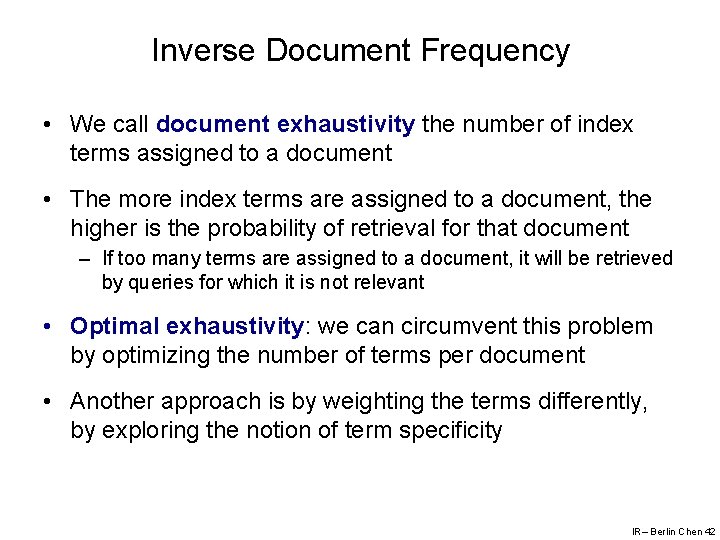 Inverse Document Frequency

• We call document exhaustivity the number of index terms assigned to a document

• The more index terms are assigned to a document, the higher is the probability of retrieval for that document

– If too many terms are assigned to a document, it will be retrieved by queries for which it is not relevant

• Optimal exhaustivity: we can circumvent this problem by optimizing the number of terms per document

• Another approach is by weighting the terms differently, by exploring the notion of term specificity

IR – Berlin Chen 42